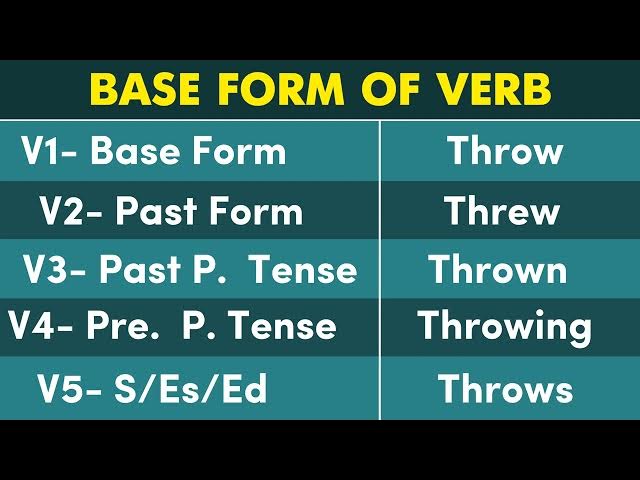 BASE FORM OF VERB

| V1- Base Form | Throw |
|---|---|
| V2- Past Form | Threw |
| V3- Past P. Tense | Thrown |
| V4- Pre. P. Tense | Throwing |
| V5- S/Es/Ed | Throws |